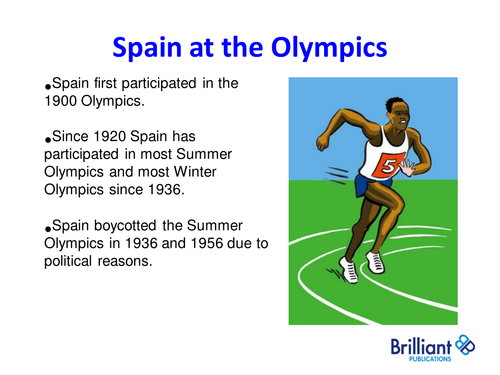 Spain at the Olympics

•Spain first participated in the 1900 Olympics.

•Since 1920 Spain has participated in most Summer Olympics and most Winter Olympics since 1936.

•Spain boycotted the Summer Olympics in 1936 and 1956 due to political reasons.

5

Brilliant PUBLICATIONS